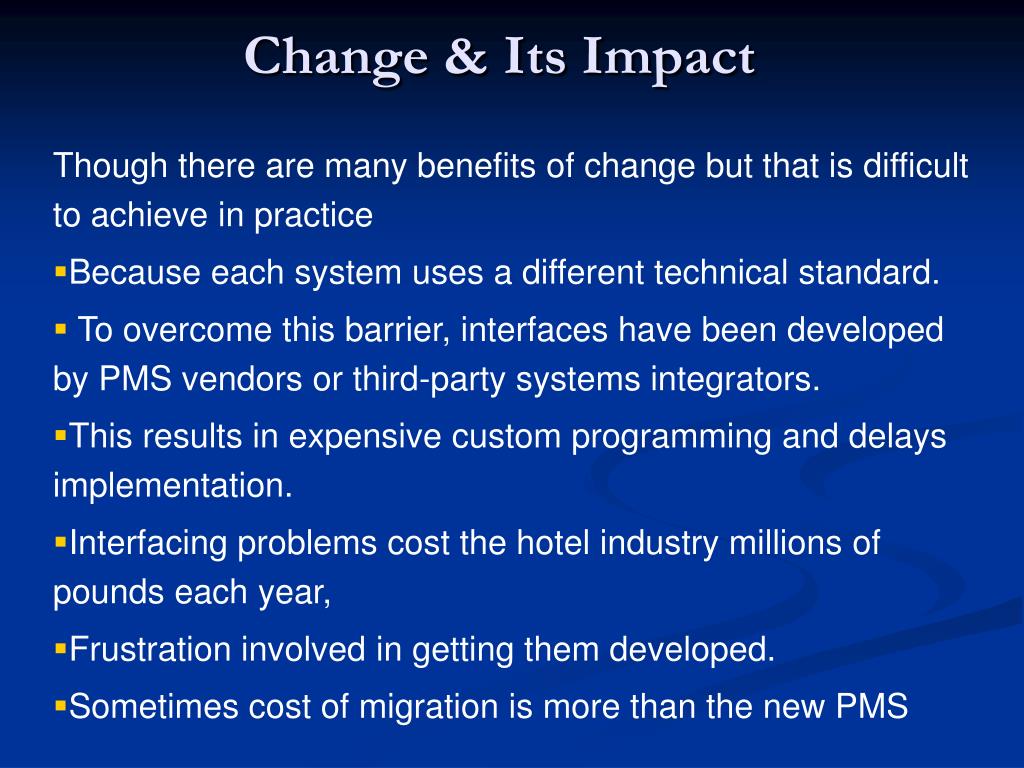 Change & Its Impact

Though there are many benefits of change but that is difficult to achieve in practice

▪Because each system uses a different technical standard.

▪ To overcome this barrier, interfaces have been developed by PMS vendors or third-party systems integrators.

▪This results in expensive custom programming and delays implementation.

▪Interfacing problems cost the hotel industry millions of pounds each year,

▪Frustration involved in getting them developed.

▪Sometimes cost of migration is more than the new PMS